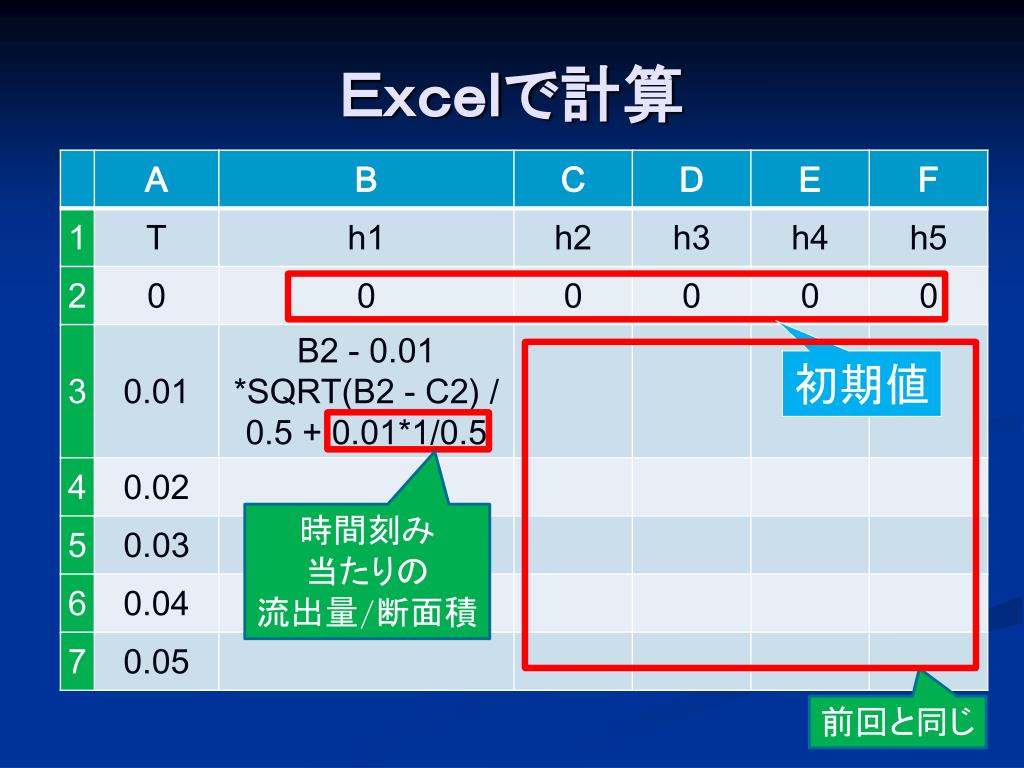 Excelで計算

| | A | B | C | D | E | F |
|---|---|---|---|---|---|---|
| 1 | T | h1 | h2 | h3 | h4 | h5 |
| 2 | 0 | 0 | 0 | 0 | 0 | 0 |
| 3 | 0.01 | B2 - 0.01 *SQRT(B2 - C2) / 0.5 + 0.01*1/0.5 | | | | |
| 4 | 0.02 | | | | | |
| 5 | 0.03 | | | | | |
| 6 | 0.04 | | | | | |
| 7 | 0.05 | | | | | |

初期値

時間刻み
当たりの
流出量/断面積

前回と同じ